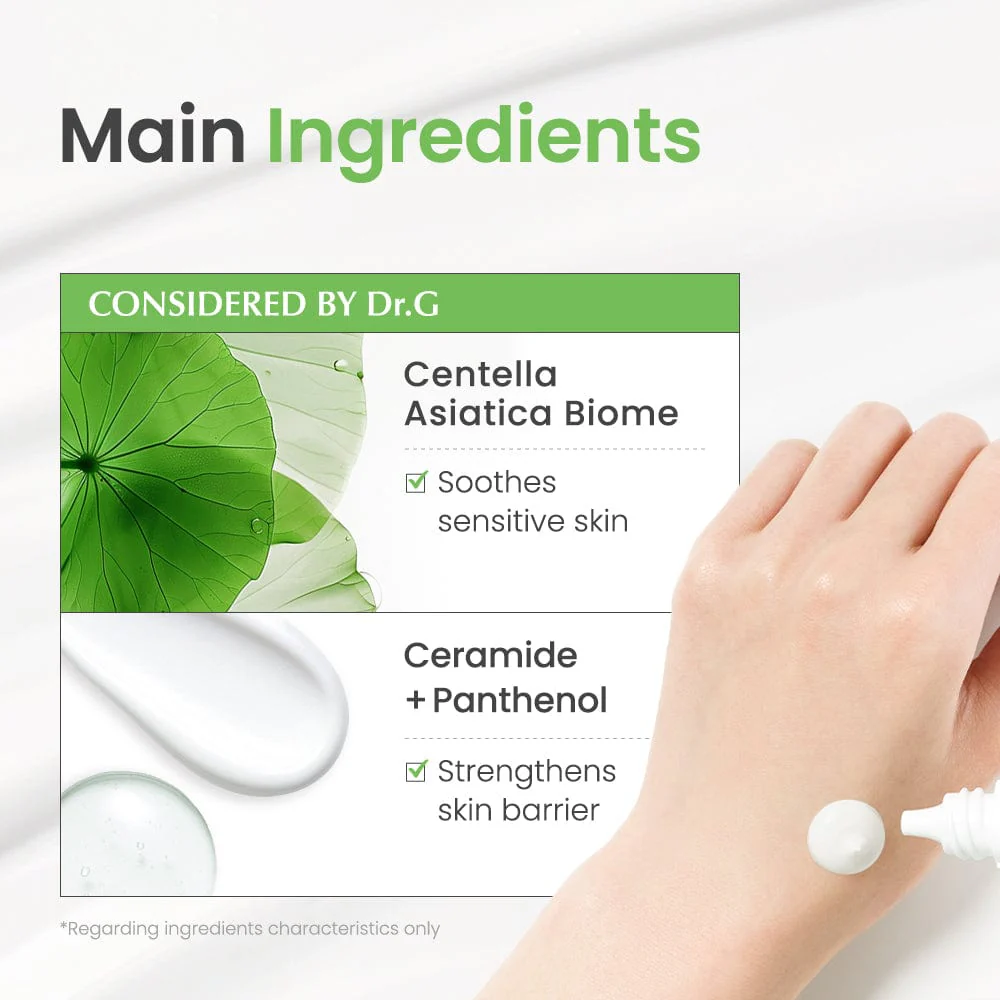 Main Ingredients

CONSIDERED BY Dr.G

Centella Asiatica Biome

☑ Soothes sensitive skin

Ceramide + Panthenol

☑ Strengthens skin barrier

*Regarding ingredients characteristics only